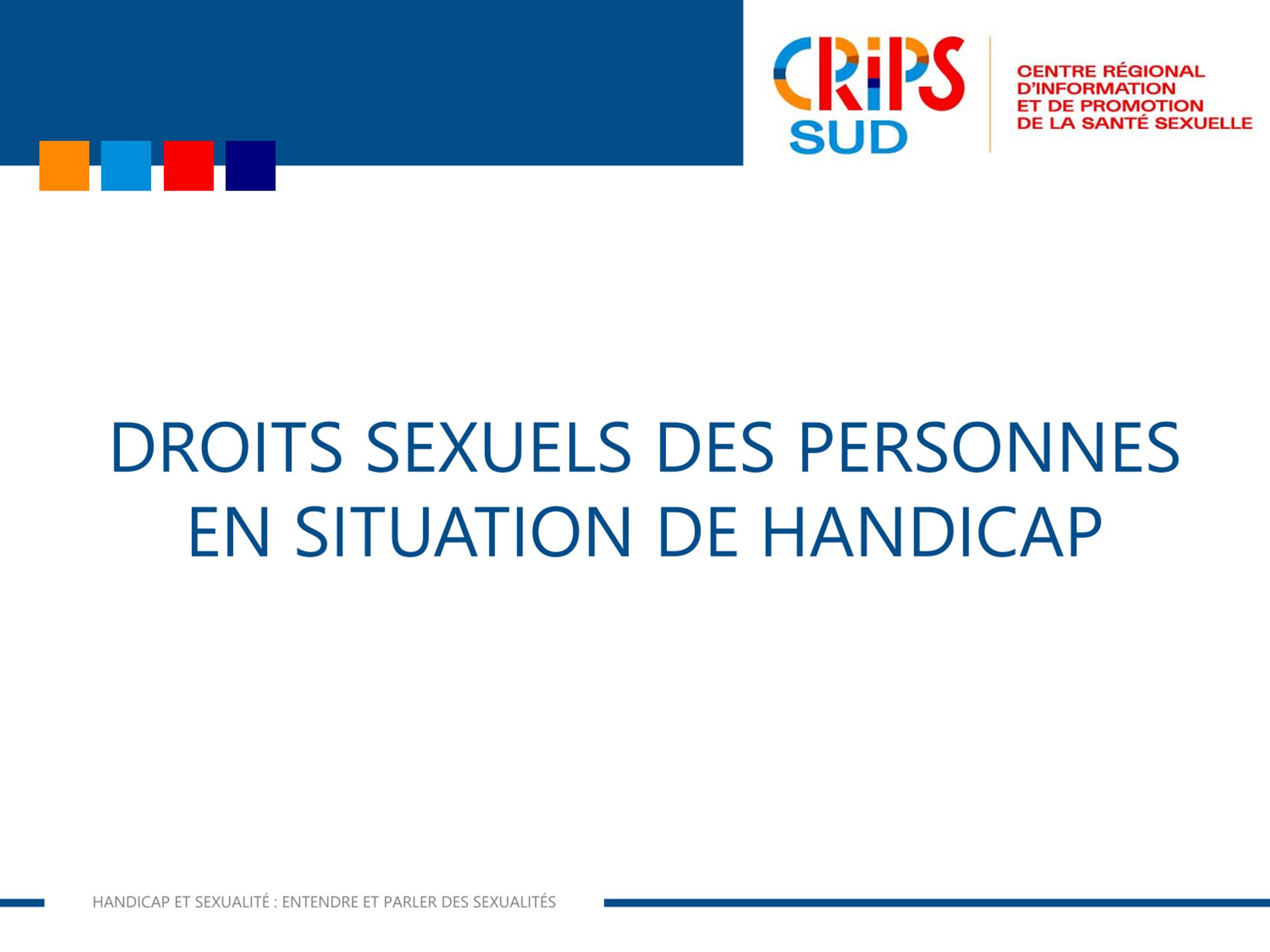 CRiPS
SUD

CENTRE RÉGIONAL
D'INFORMATION
ET DE PROMOTION
DE LA SANTÉ SEXUELLE

DROITS SEXUELS DES PERSONNES EN SITUATION DE HANDICAP

HANDICAP ET SEXUALITÉ : ENTENDRE ET PARLER DES SEXUALITÉS